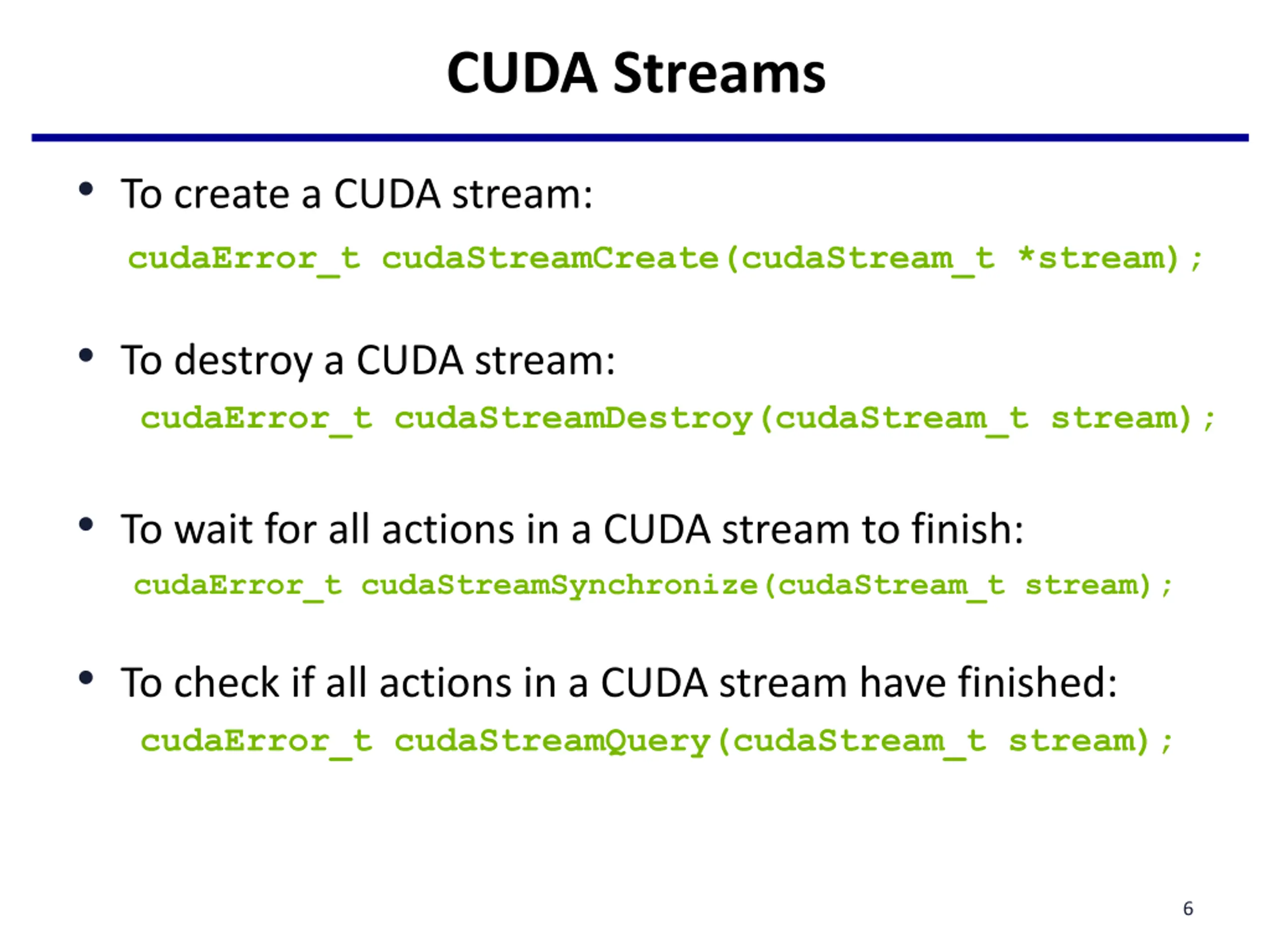 CUDA Streams

• To create a CUDA stream:

cudaError_t cudaStreamCreate(cudaStream_t *stream);

• To destroy a CUDA stream:

cudaError_t cudaStreamDestroy(cudaStream_t stream);

• To wait for all actions in a CUDA stream to finish:

cudaError_t cudaStreamSynchronize(cudaStream_t stream);

• To check if all actions in a CUDA stream have finished:

cudaError_t cudaStreamQuery(cudaStream_t stream);

6